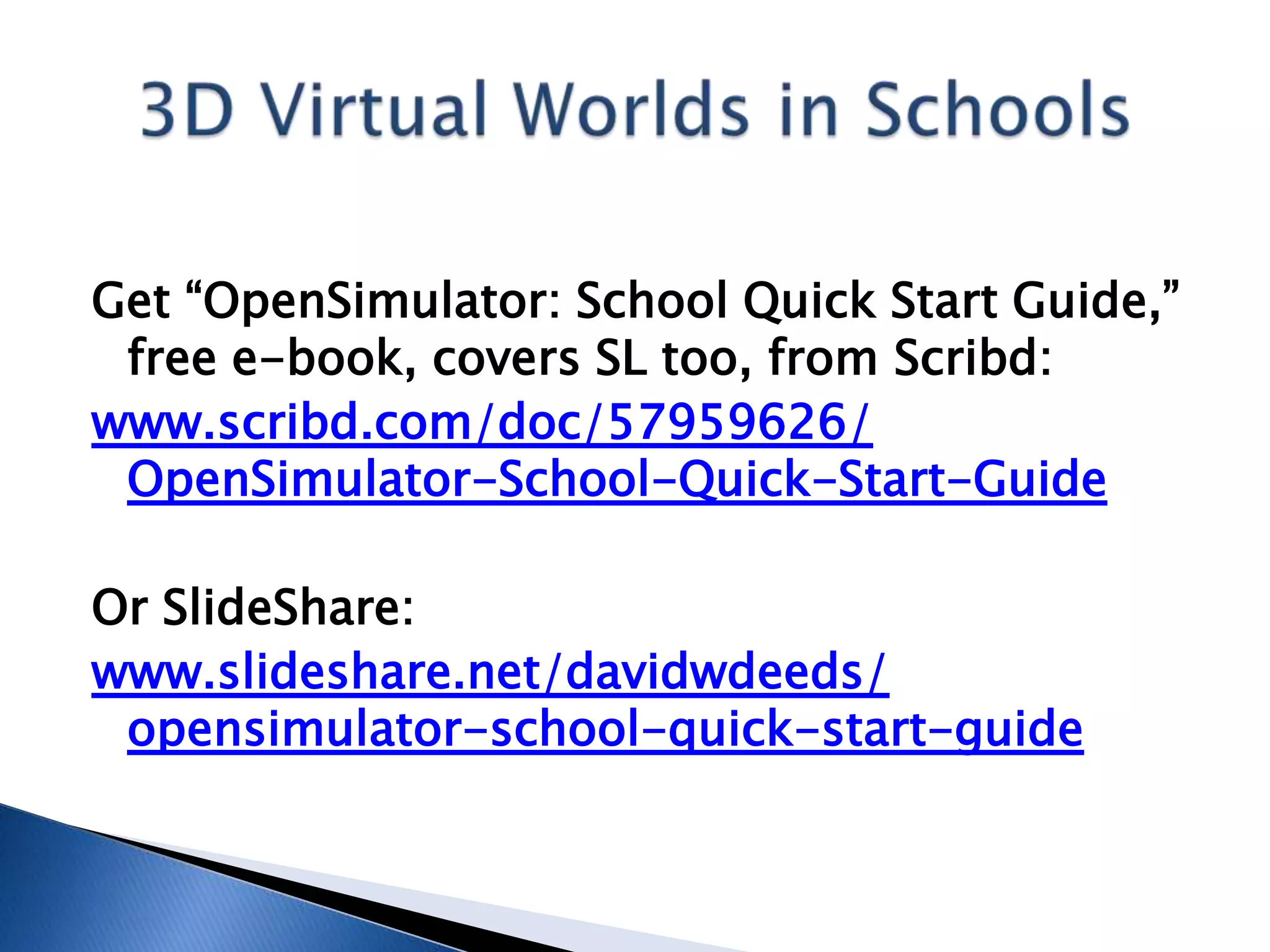 3D Virtual Worlds in Schools

Get “OpenSimulator: School Quick Start Guide,” free e-book, covers SL too, from Scribd:

www.scribd.com/doc/57959626/OpenSimulator-School-Quick-Start-Guide

Or SlideShare:

www.slideshare.net/davidwdeeds/opensimulator-school-quick-start-guide